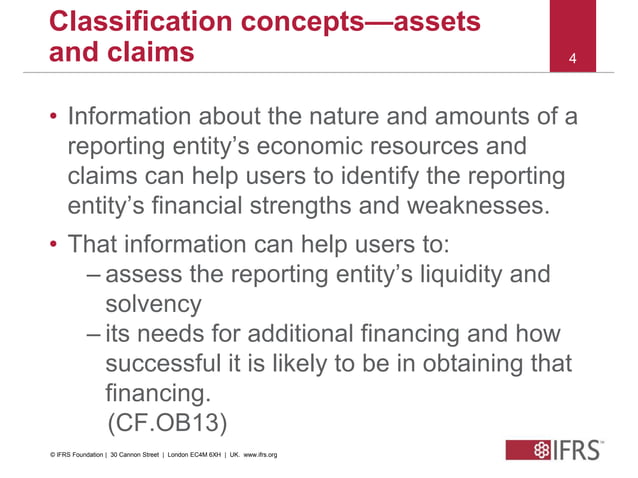 Classification concepts—assets and claims

4

• Information about the nature and amounts of a reporting entity's economic resources and claims can help users to identify the reporting entity's financial strengths and weaknesses.

• That information can help users to:
– assess the reporting entity's liquidity and solvency
– its needs for additional financing and how successful it is likely to be in obtaining that financing.
(CF.OB13)

© IFRS Foundation | 30 Cannon Street | London EC4M 6XH | UK. www.ifrs.org

IFRS™